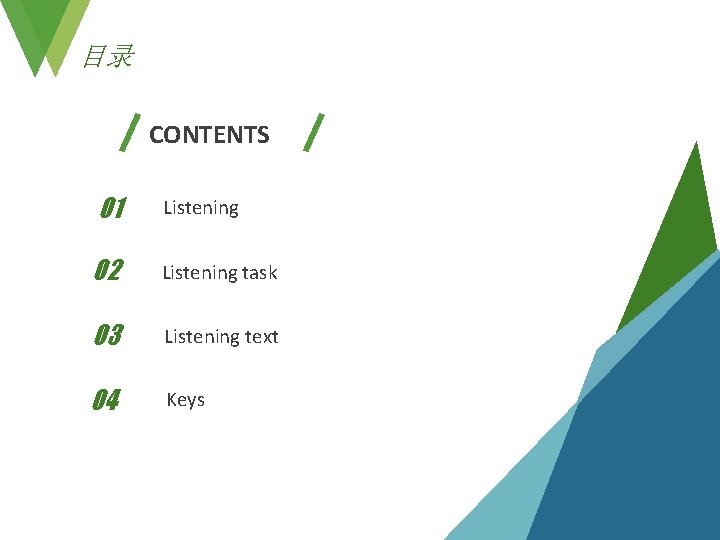 目录

CONTENTS

01 Listening

02 Listening task

03 Listening text

04 Keys